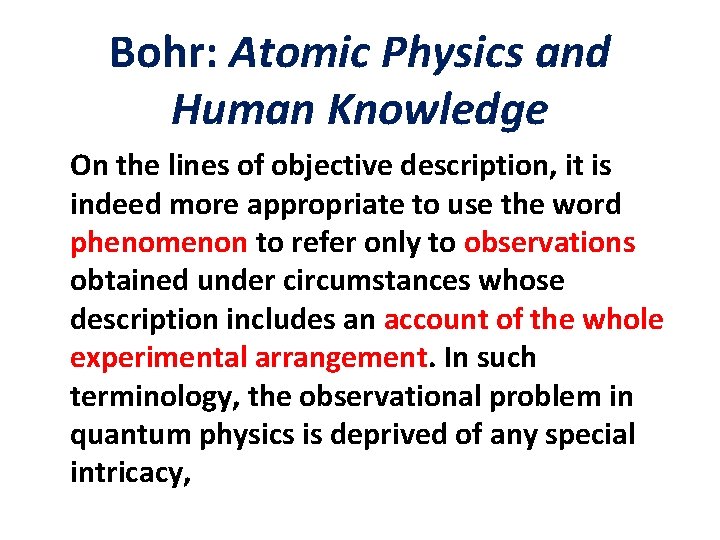 Bohr: Atomic Physics and Human Knowledge

On the lines of objective description, it is indeed more appropriate to use the word phenomenon to refer only to observations obtained under circumstances whose description includes an account of the whole experimental arrangement. In such terminology, the observational problem in quantum physics is deprived of any special intricacy,